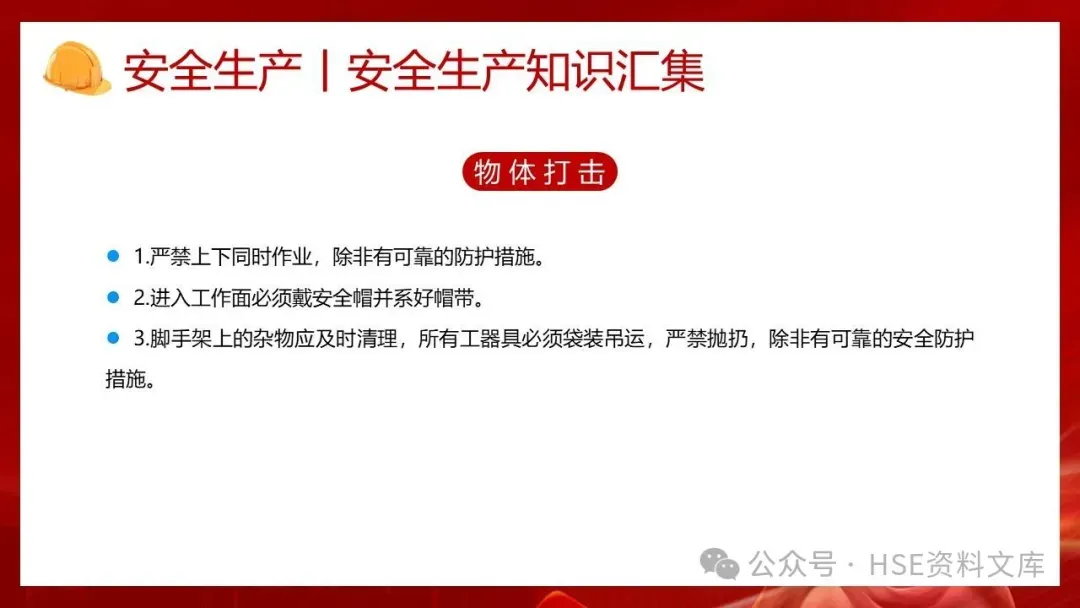 安全生产丨安全生产知识汇集

物体打击

1.严禁上下同时作业，除非有可靠的防护措施。

2.进入工作面必须戴安全帽并系好帽带。

3.脚手架上的杂物应及时清理，所有工器具必须袋装吊运，严禁抛扔，除非有可靠的安全防护措施。

公众号 · HSE资料文库